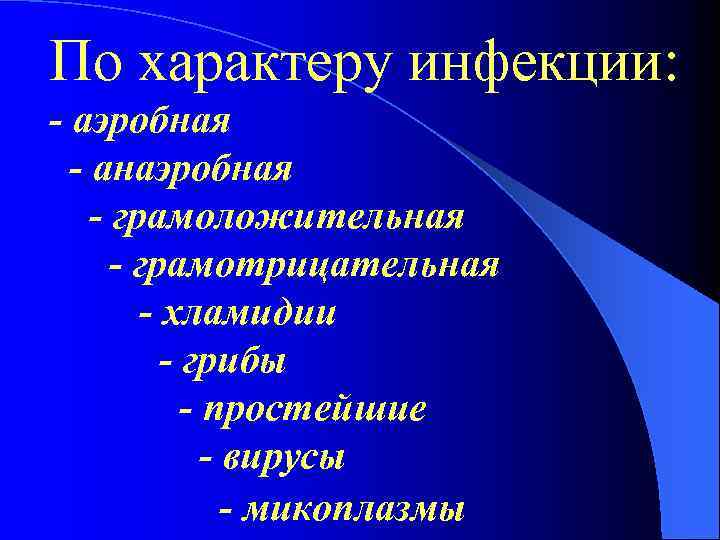 По характеру инфекции:
- аэробная
- анаэробная
- грамоложительная
- грамотрицательная
- хламидии
- грибы
- простейшие
- вирусы
- микоплазмы